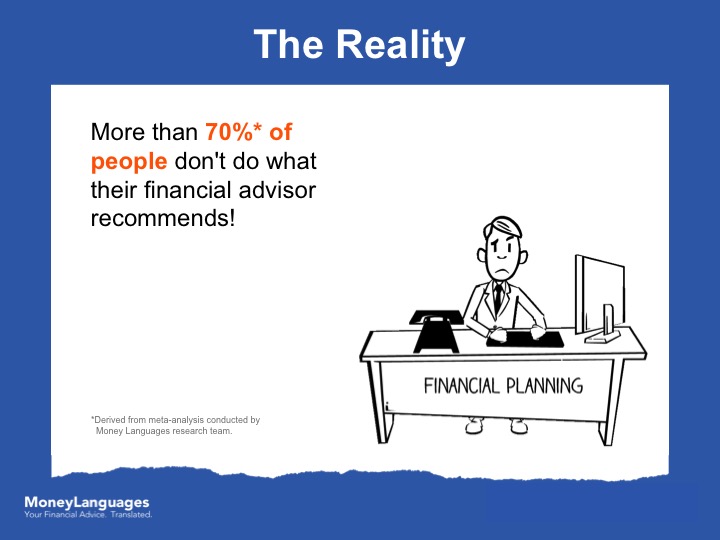 The Reality

More than 70%* of people don't do what their financial advisor recommends!

FINANCIAL PLANNING

*Derived from meta-analysis conducted by Money Languages research team.

MoneyLanguages
Your Financial Advice. Translated.